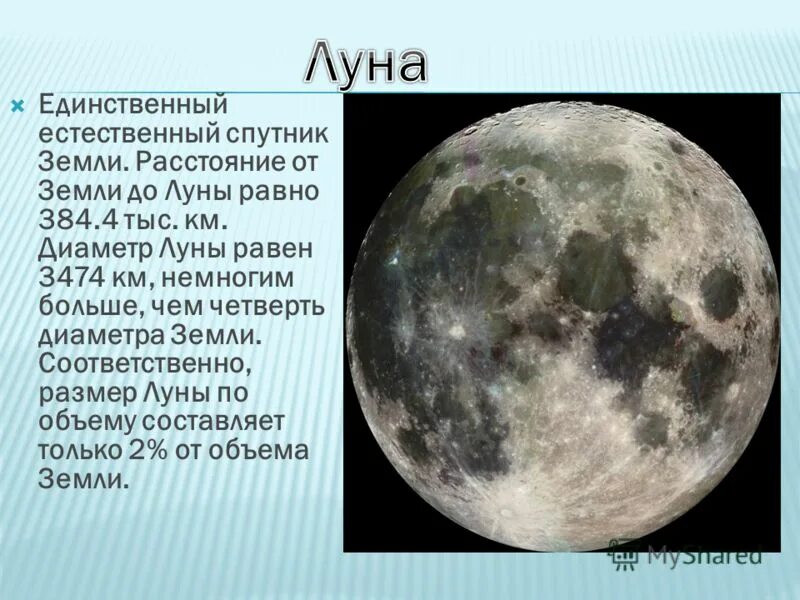 Луна

Единственный естественный спутник Земли. Расстояние от Земли до Луны равно 384.4 тыс. км. Диаметр Луны равен 3474 км, немногим больше, чем четверть диаметра Земли. Соответственно, размер Луны по объему составляет только 2% от объема Земли.

MyShared